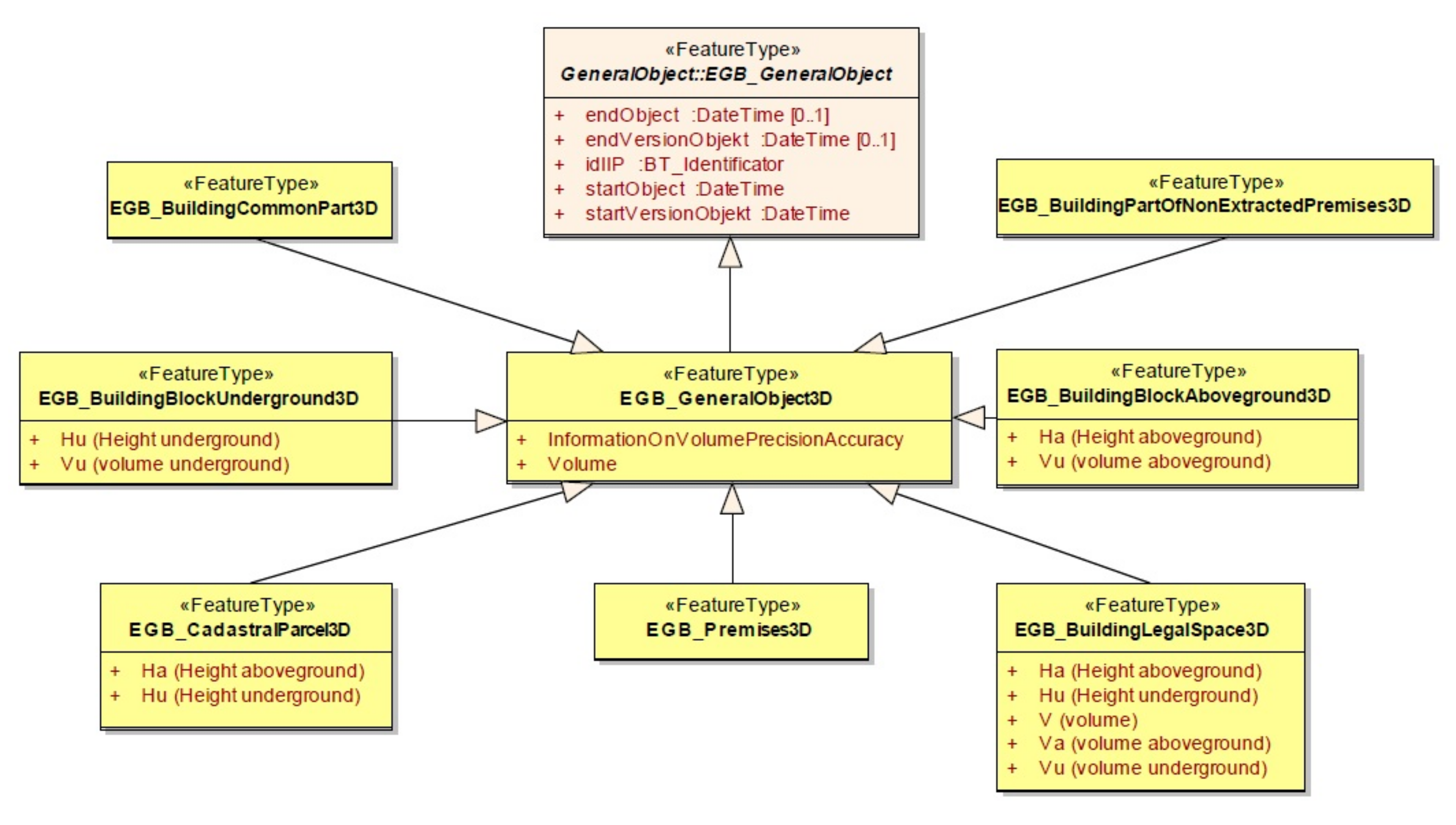 «FeatureType»
GeneralObject::EGB_GeneralObject

+ endObject :DateTime [0..1]
+ endVersionObjekt :DateTime [0..1]
+ idIIP :BT_Identificator
+ startObject :DateTime
+ startVersionObjekt :DateTime

«FeatureType»
EGB_BuildingCommonPart3D

«FeatureType»
EGB_BuildingPartOfNonExtractedPremises3D

«FeatureType»
EGB_BuildingBlockUnderground3D

+ Hu (Height underground)
+ Vu (volume underground)

«FeatureType»
EGB_GeneralObject3D

+ InformationOnVolumePrecisionAccuracy
+ Volume

«FeatureType»
EGB_BuildingBlockAboveground3D

+ Ha (Height aboveground)
+ Vu (volume aboveground)

«FeatureType»
EGB_CadastralParcel3D

+ Ha (Height aboveground)
+ Hu (Height underground)

«FeatureType»
EGB_Premises3D

«FeatureType»
EGB_BuildingLegalSpace3D

+ Ha (Height aboveground)
+ Hu (Height underground)
+ V (volume)
+ Va (volume aboveground)
+ Vu (volume underground)